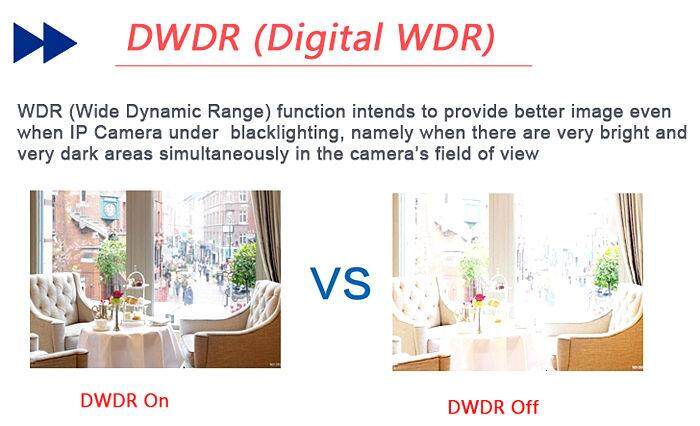 DWDR (Digital WDR)

WDR (Wide Dynamic Range) function intends to provide better image even when IP Camera under blacklighting, namely when there are very bright and very dark areas simultaneously in the camera's field of view

VS

DWDR On

DWDR Off